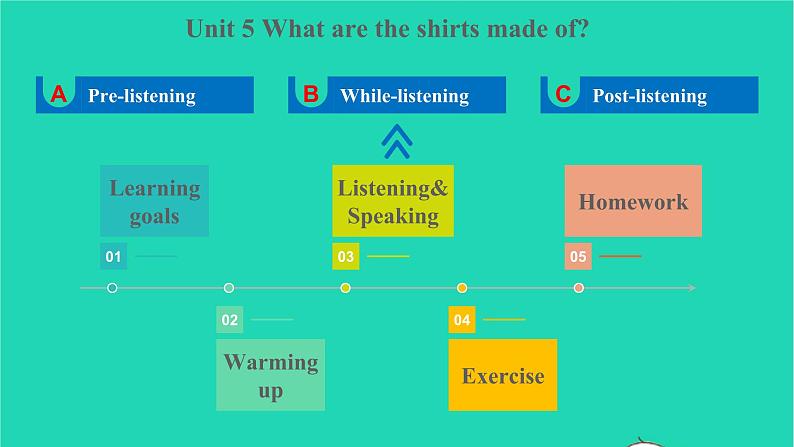 Unit 5 What are the shirts made of?

A Pre-listening

B While-listening

C Post-listening

Learning goals

01

Listening& Speaking

03

Homework

05

02

Warming up

04

Exercise